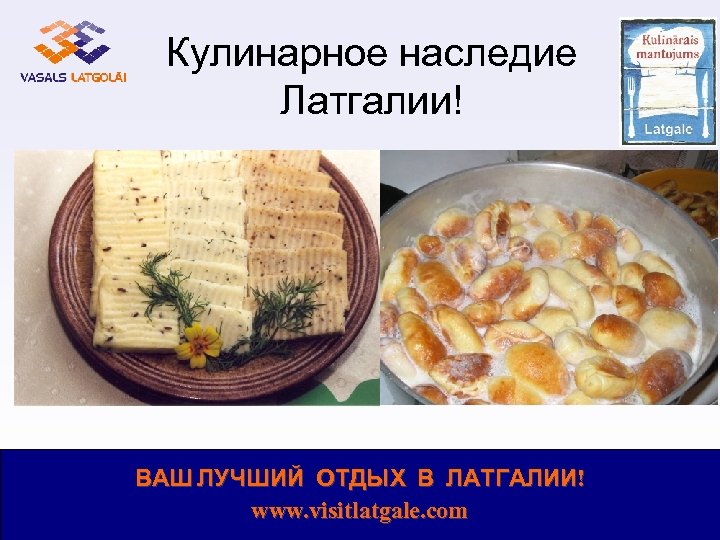 VASALS LATGOLĀI

Кулинарное наследие Латгалии!

Kulinārais mantojums

Latgale

ВАШ ЛУЧШИЙ ОТДЫХ В ЛАТГАЛИИ!
www.visitlatgale.com